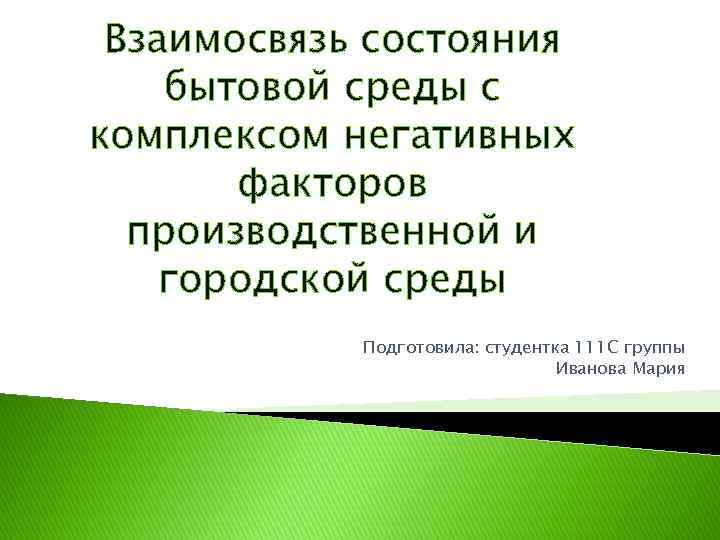 Взаимосвязь состояния бытовой среды с комплексом негативных факторов производственной и городской среды

Подготовила: студентка 111С группы
Иванова Мария